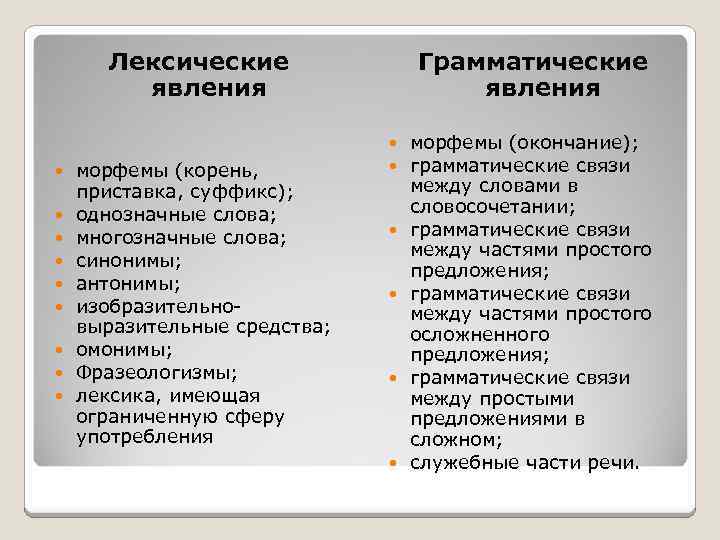 Лексические явления

- морфемы (корень, приставка, суффикс);
- однозначные слова;
- многозначные слова;
- синонимы;
- антонимы;
- изобразительно-выразительные средства;
- омонимы;
- Фразеологизмы;
- лексика, имеющая ограниченную сферу употребления

Грамматические явления

- морфемы (окончание);
- грамматические связи между словами в словосочетании;
- грамматические связи между частями простого предложения;
- грамматические связи между частями простого осложненного предложения;
- грамматические связи между простыми предложениями в сложном;
- служебные части речи.